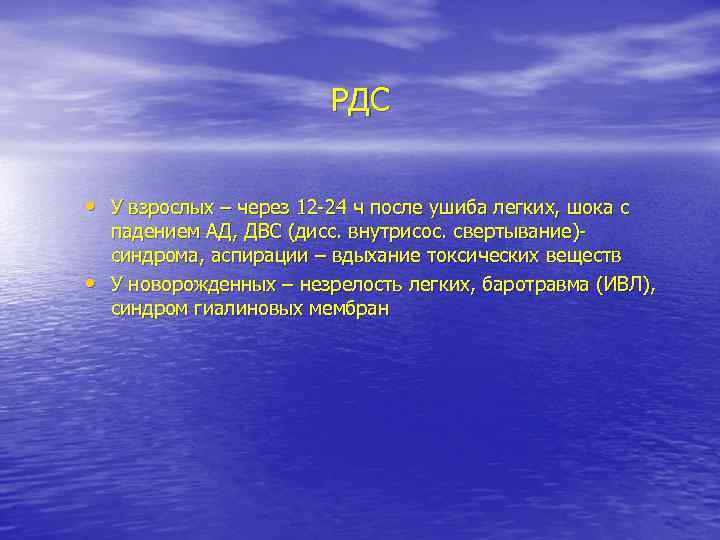 РДС

• У взрослых – через 12-24 ч после ушиба легких, шока с падением АД, ДВС (дисс. внутрисос. свертывание)-синдрома, аспирации – вдыхание токсических веществ
• У новорожденных – незрелость легких, баротравма (ИВЛ), синдром гиалиновых мембран